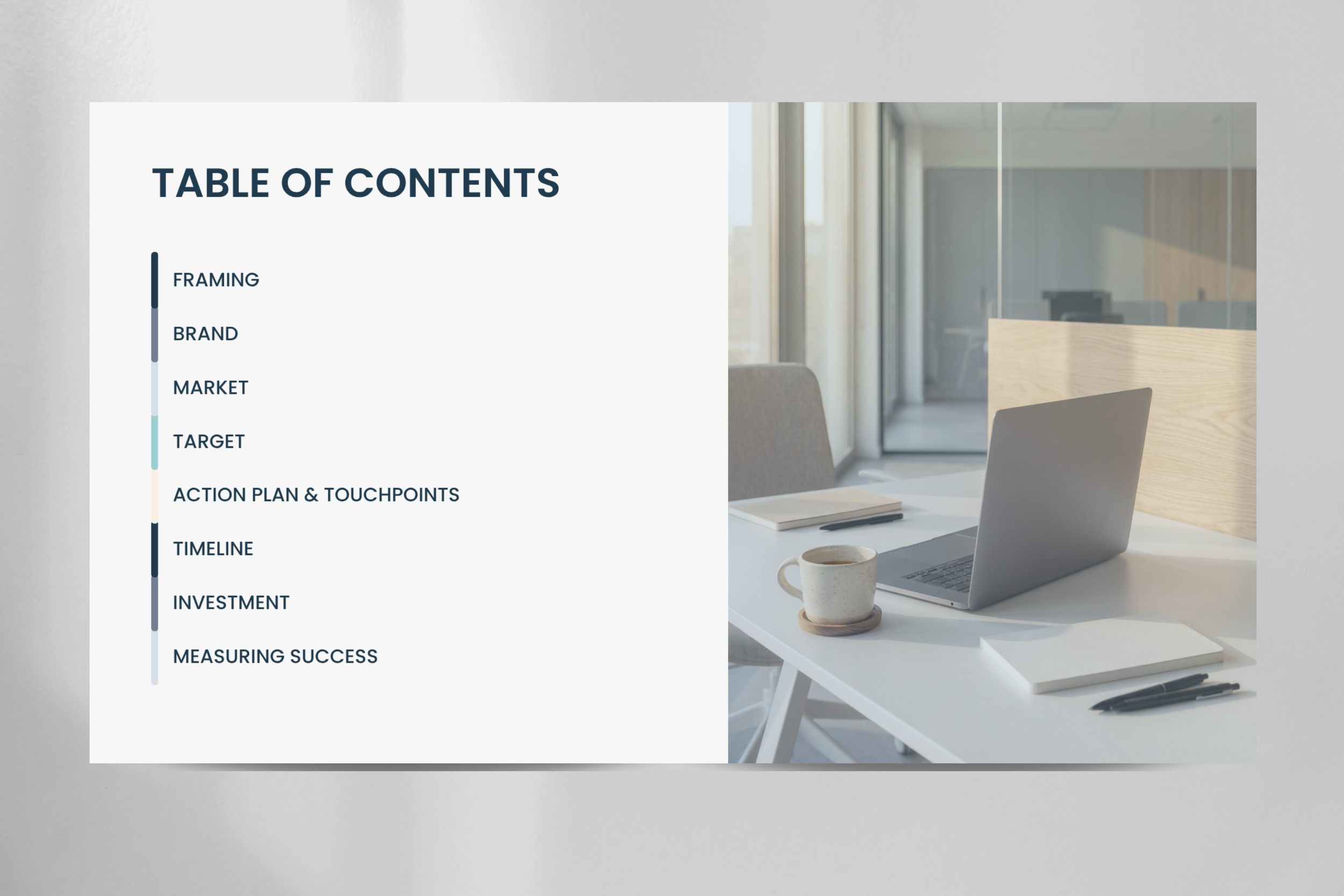 TABLE OF CONTENTS

FRAMING

BRAND

MARKET

TARGET

ACTION PLAN & TOUCHPOINTS

TIMELINE

INVESTMENT

MEASURING SUCCESS